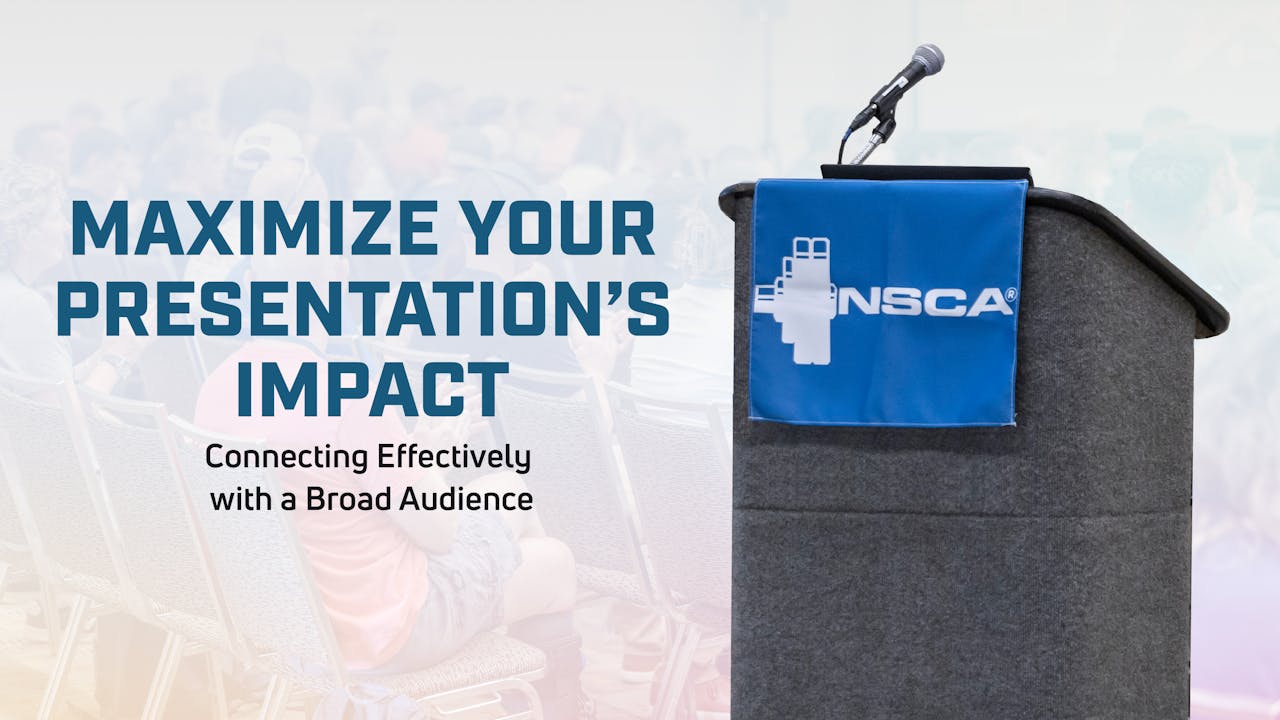 MAXIMIZE YOUR PRESENTATION'S IMPACT

Connecting Effectively with a Broad Audience

NSCA®